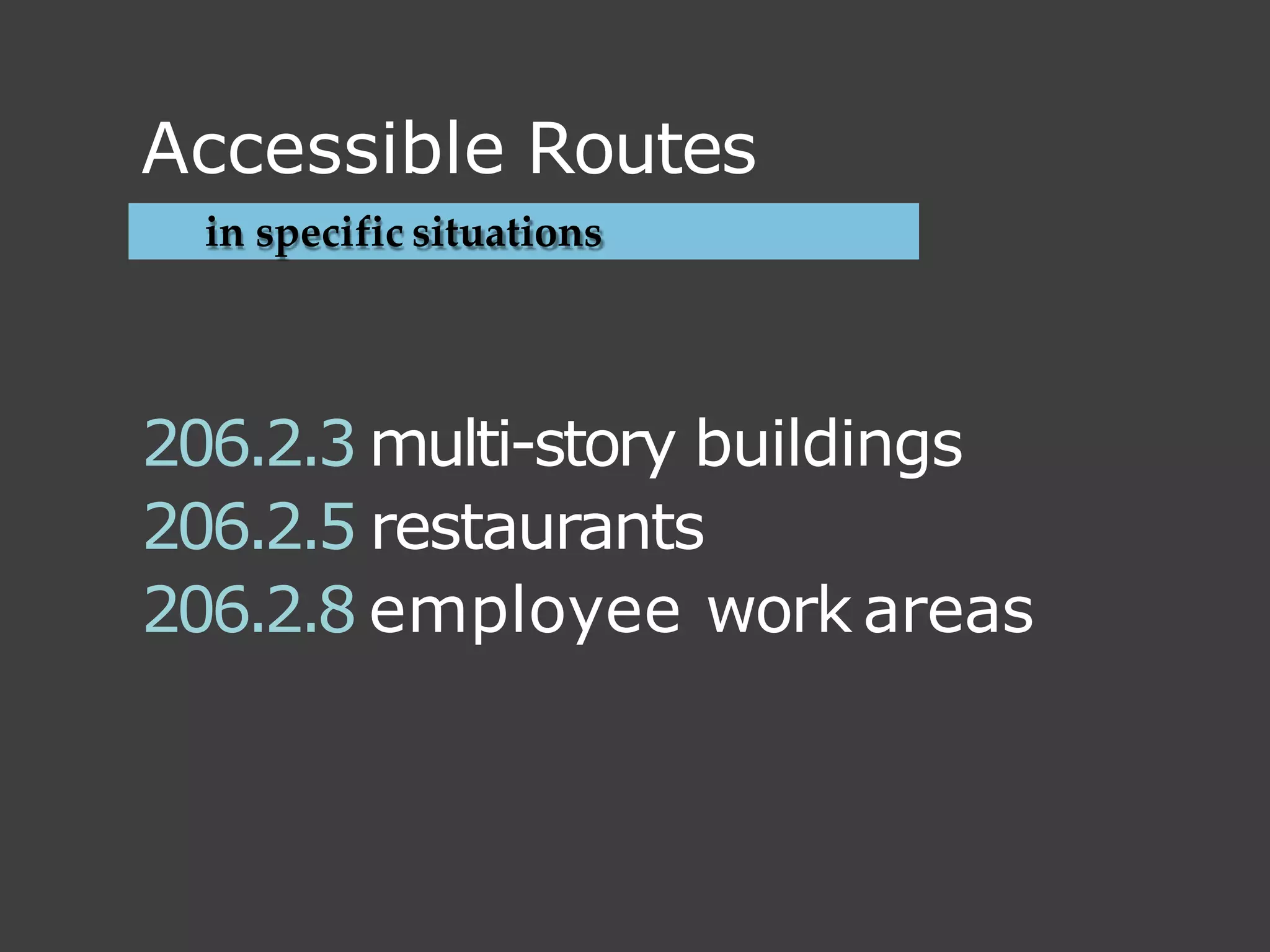 Accessible Routes

in specific situations

206.2.3 multi-story buildings
206.2.5 restaurants
206.2.8 employee work areas